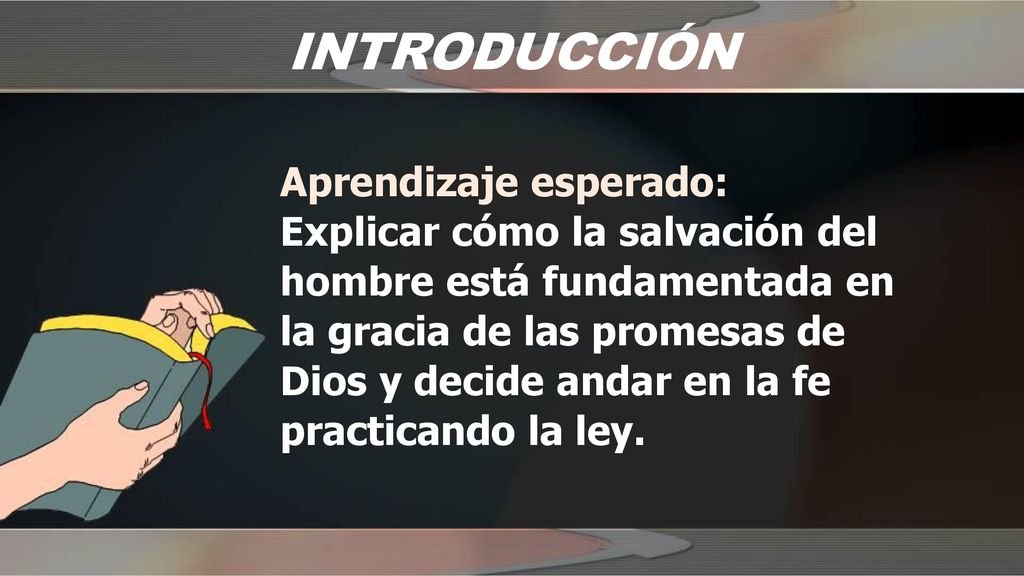 INTRODUCCIÓN

Aprendizaje esperado:
Explicar cómo la salvación del hombre está fundamentada en la gracia de las promesas de Dios y decide andar en la fe practicando la ley.